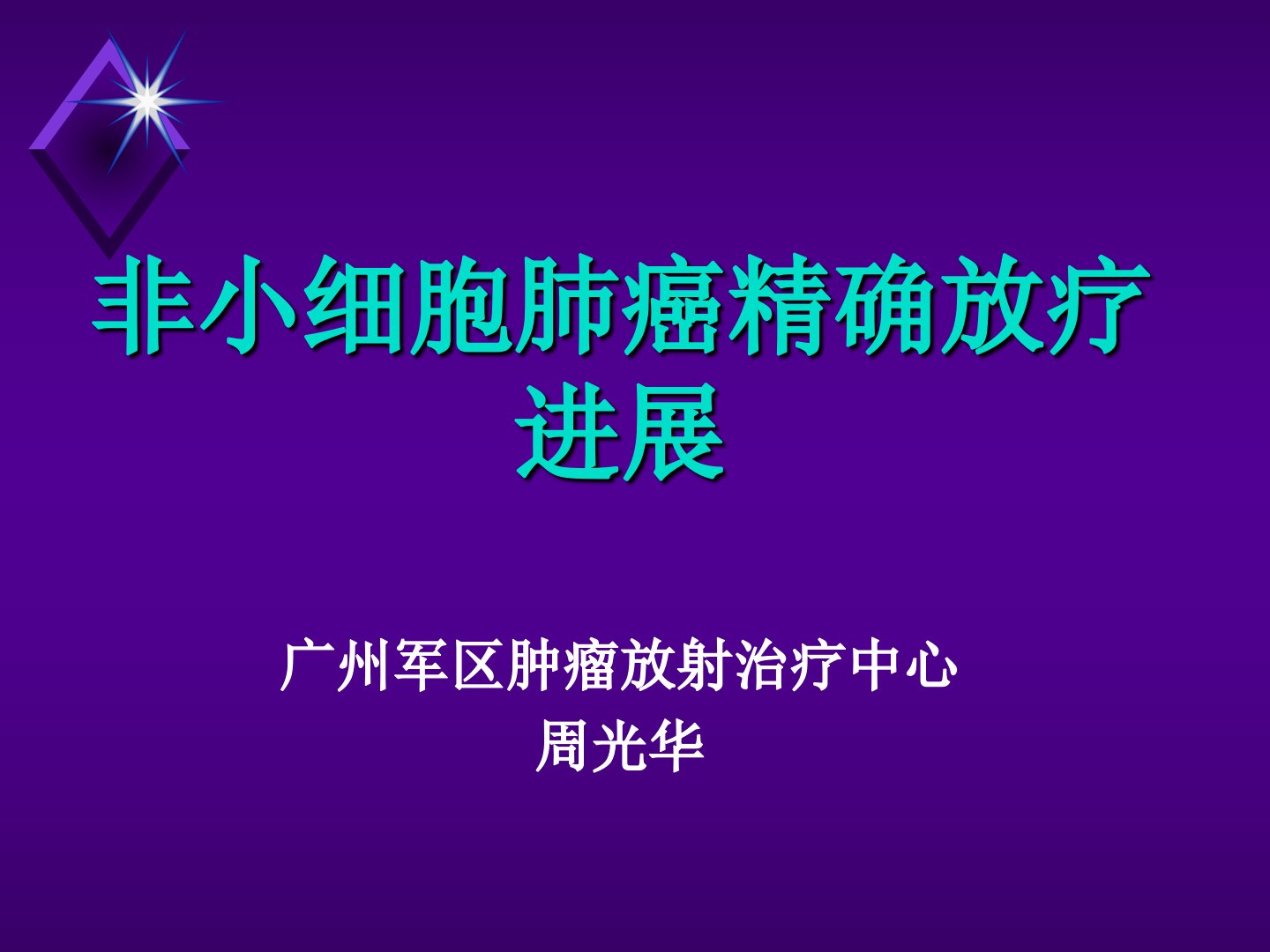 非小细胞肺癌精确放疗进展

广州军区肿瘤放射治疗中心
周光华